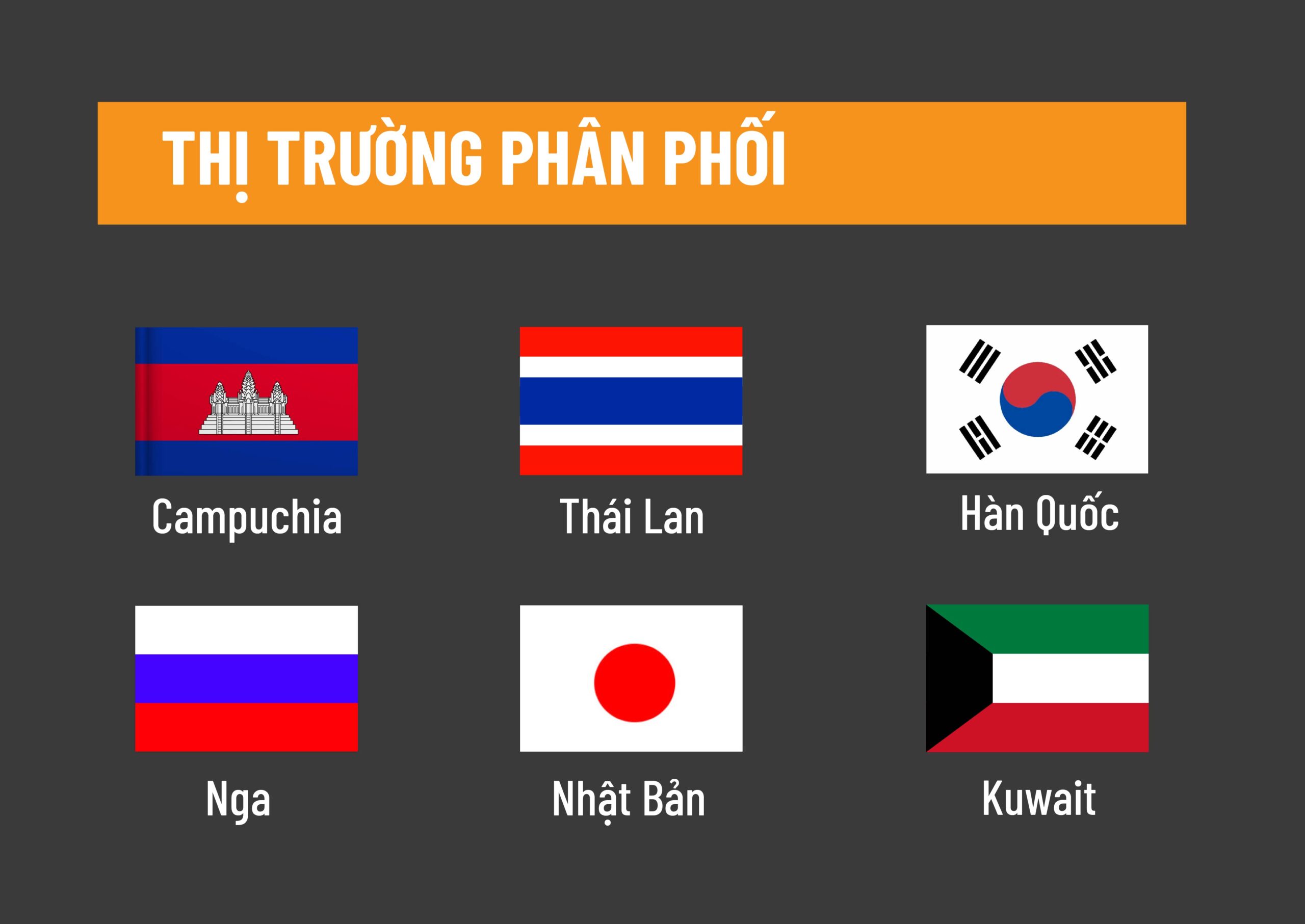 THỊ TRƯỜNG PHÂN PHỐI

Campuchia

Thái Lan

Hàn Quốc

Nga

Nhật Bản

Kuwait